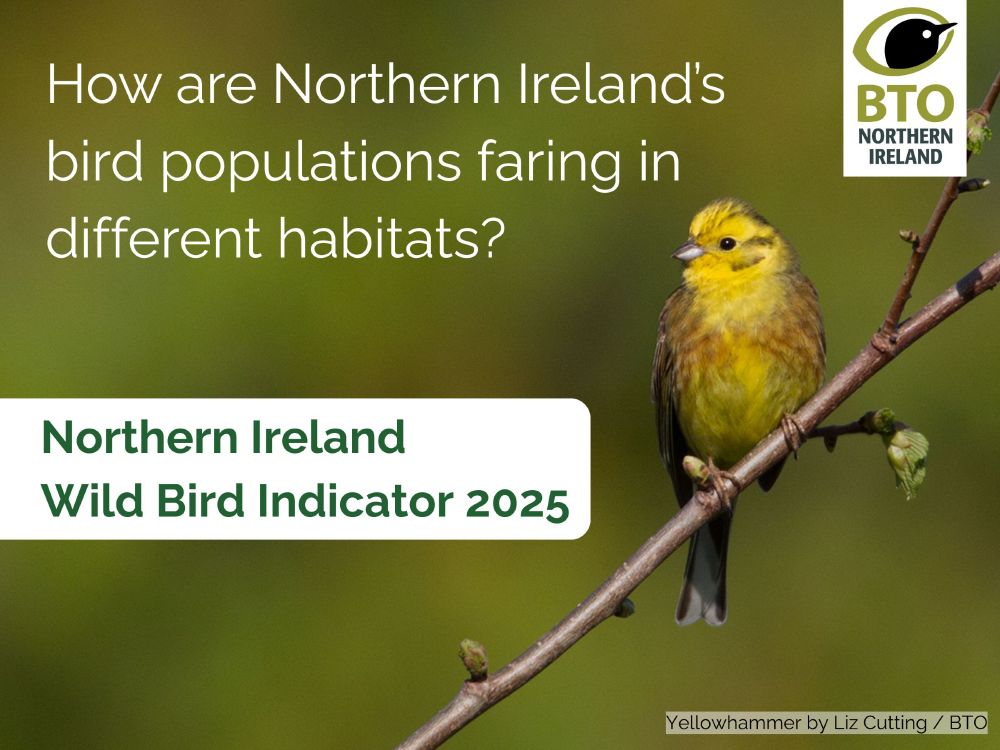 How are Northern Ireland's bird populations faring in different habitats?

BTO
NORTHERN IRELAND

Northern Ireland
Wild Bird Indicator 2025

Yellowhammer by Liz Cutting / BTO